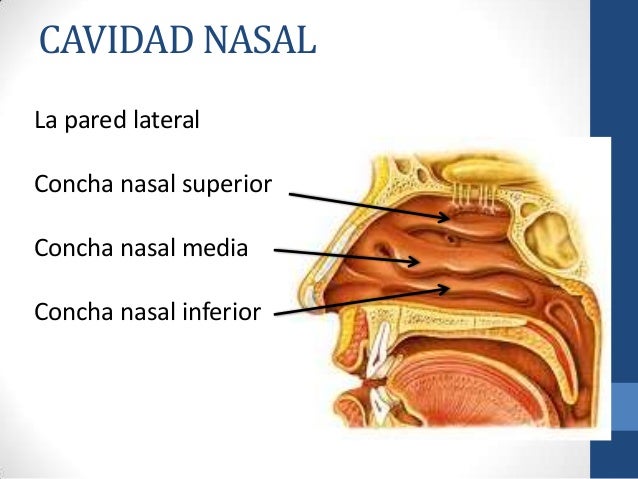 CAVIDAD NASAL

La pared lateral

Concha nasal superior

Concha nasal media

Concha nasal inferior